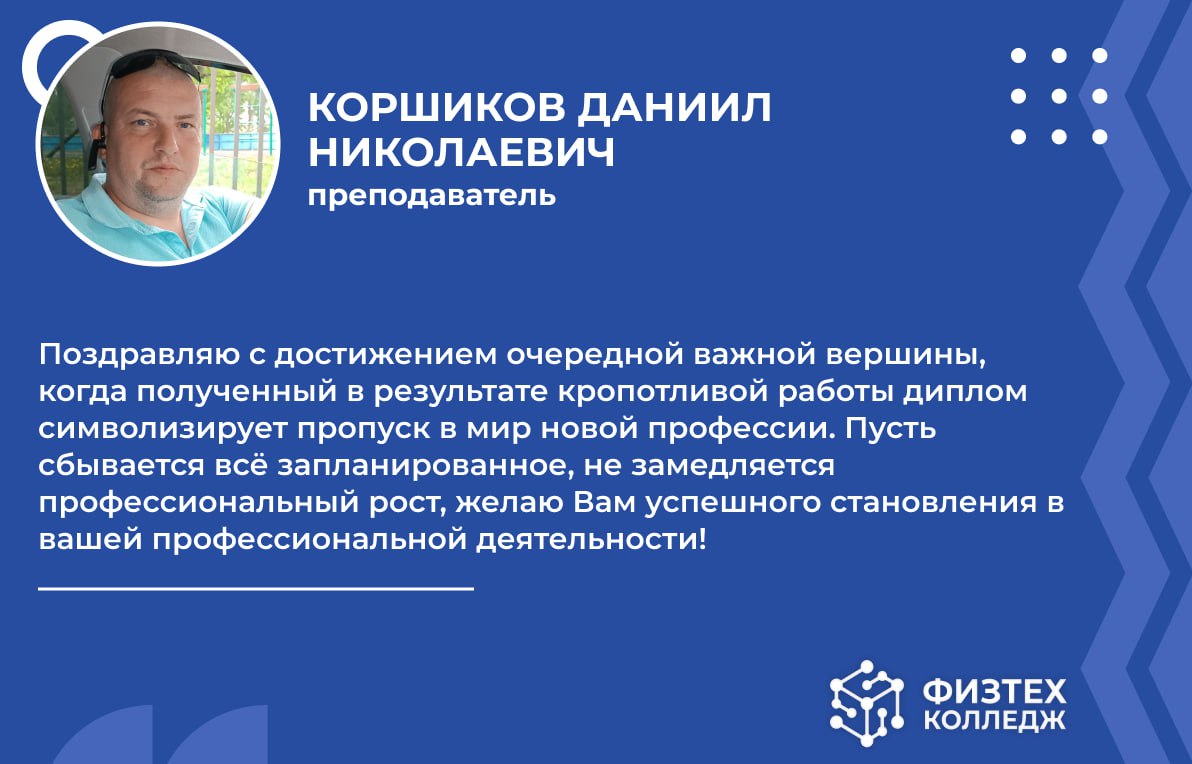 КОРШИКОВ ДАНИИЛ НИКОЛАЕВИЧ
преподаватель

Поздравляю с достижением очередной важной вершины, когда полученный в результате кропотливой работы диплом символизирует пропуск в мир новой профессии. Пусть сбывается всё запланированное, не замедляется профессиональный рост, желаю Вам успешного становления в вашей профессиональной деятельности!

ФИЗТЕХ КОЛЛЕДЖ